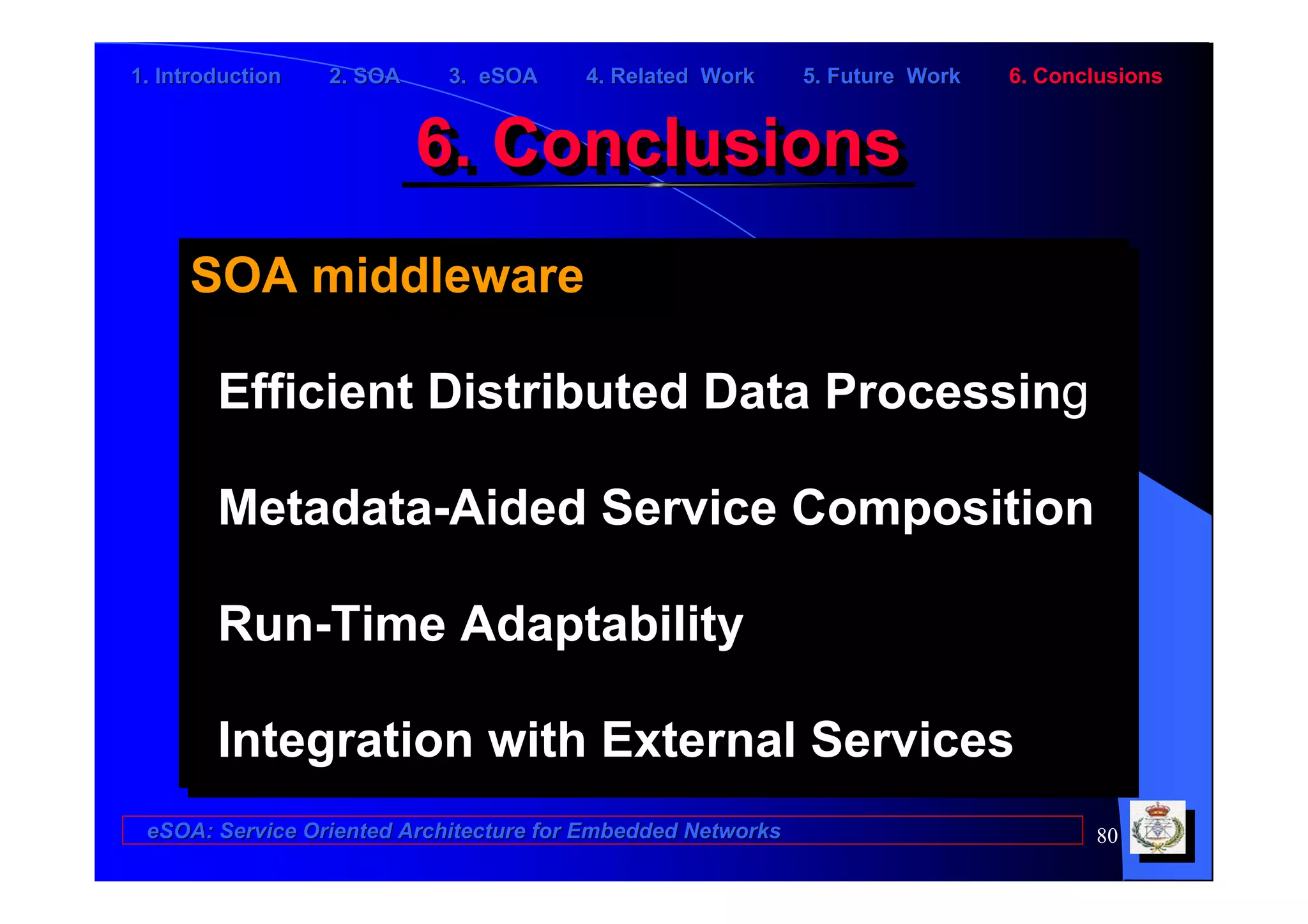 1. Introduction 2. SOA 3. eSOA 4. Related Work 5. Future Work 6. Conclusions

6. Conclusions

SOA middleware

Efficient Distributed Data Processing

Metadata-Aided Service Composition

Run-Time Adaptability

Integration with External Services

eSOA: Service Oriented Architecture for Embedded Networks

80